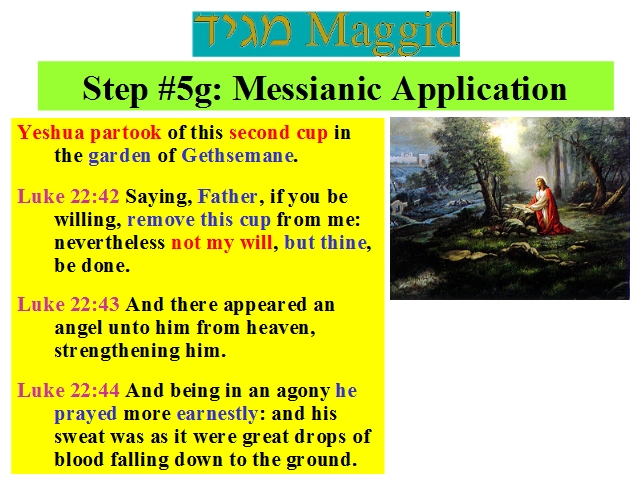 מגיד Maggid

Step #5g: Messianic Application

Yeshua partook of this second cup in the garden of Gethsemane.

Luke 22:42 Saying, Father, if you be willing, remove this cup from me: nevertheless not my will, but thine, be done.

Luke 22:43 And there appeared an angel unto him from heaven, strengthening him.

Luke 22:44 And being in an agony he prayed more earnestly: and his sweat was as it were great drops of blood falling down to the ground.